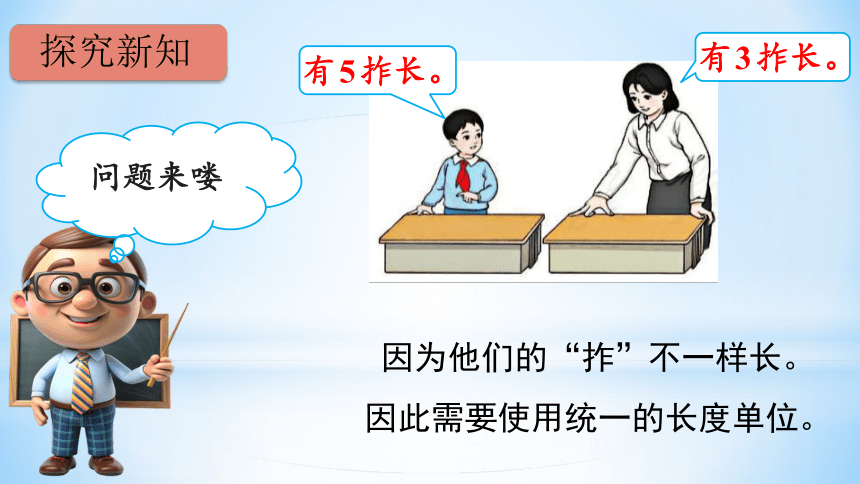 探究新知

有5拃长。

有3拃长。

问题来喽

因为他们的“拃”不一样长。

因此需要使用统一的长度单位。